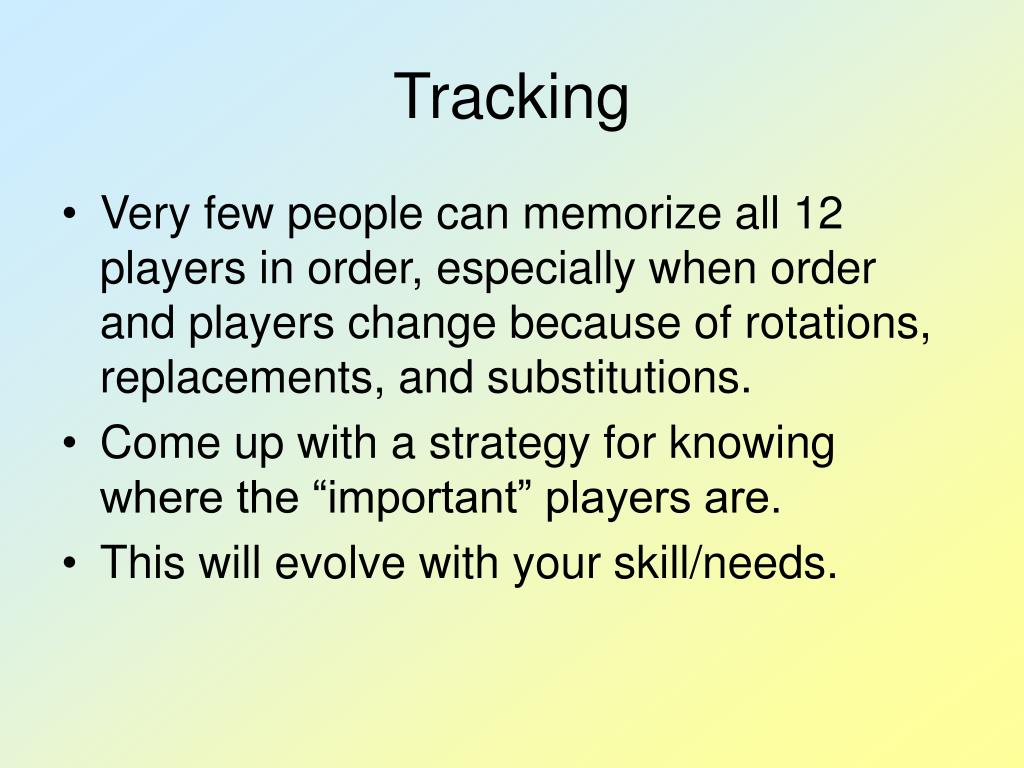 Tracking

• Very few people can memorize all 12 players in order, especially when order and players change because of rotations, replacements, and substitutions.
• Come up with a strategy for knowing where the “important” players are.
• This will evolve with your skill/needs.